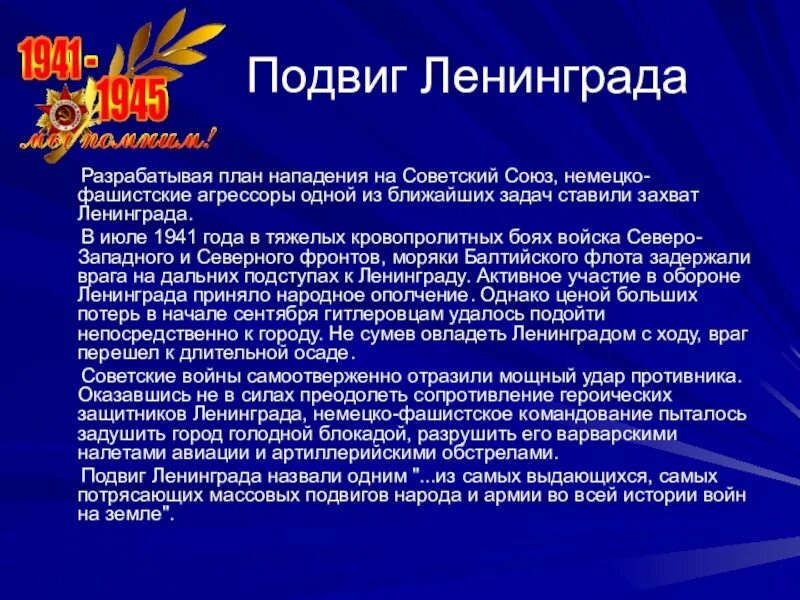 1941 - 1945
мы помним!

Подвиг Ленинграда

Разрабатывая план нападения на Советский Союз, немецко-фашистские агрессоры одной из ближайших задач ставили захват Ленинграда.

В июле 1941 года в тяжелых кровопролитных боях войска Северо-Западного и Северного фронтов, моряки Балтийского флота задержали врага на дальних подступах к Ленинграду. Активное участие в обороне Ленинграда приняло народное ополчение. Однако ценой больших потерь в начале сентября гитлеровцам удалось подойти непосредственно к городу. Не сумев овладеть Ленинградом с ходу, враг перешел к длительной осаде.

Советские войны самоотверженно отразили мощный удар противника. Оказавшись не в силах преодолеть сопротивление героических защитников Ленинграда, немецко-фашистское командование пыталось задушить город голодной блокадой, разрушить его варварскими налетами авиации и артиллерийскими обстрелами.

Подвиг Ленинграда назвали одним "...из самых выдающихся, самых потрясающих массовых подвигов народа и армии во всей истории войн на земле".